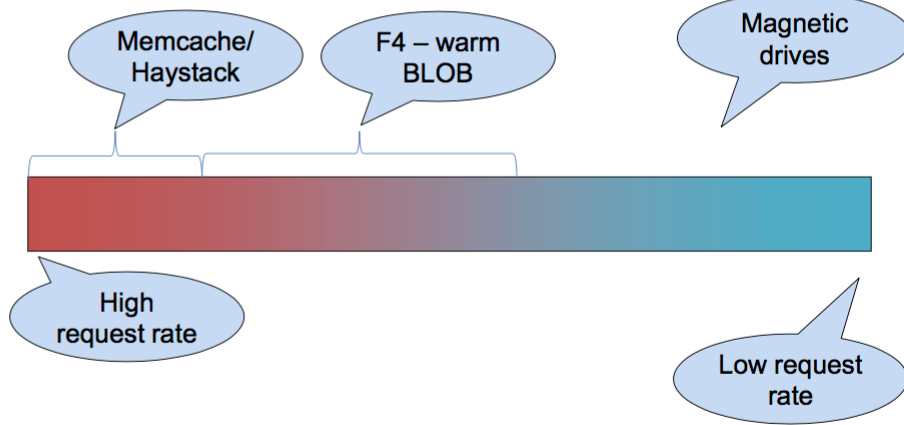 Memcache/ Haystack

F4 – warm BLOB

Magnetic drives

High request rate

Low request rate